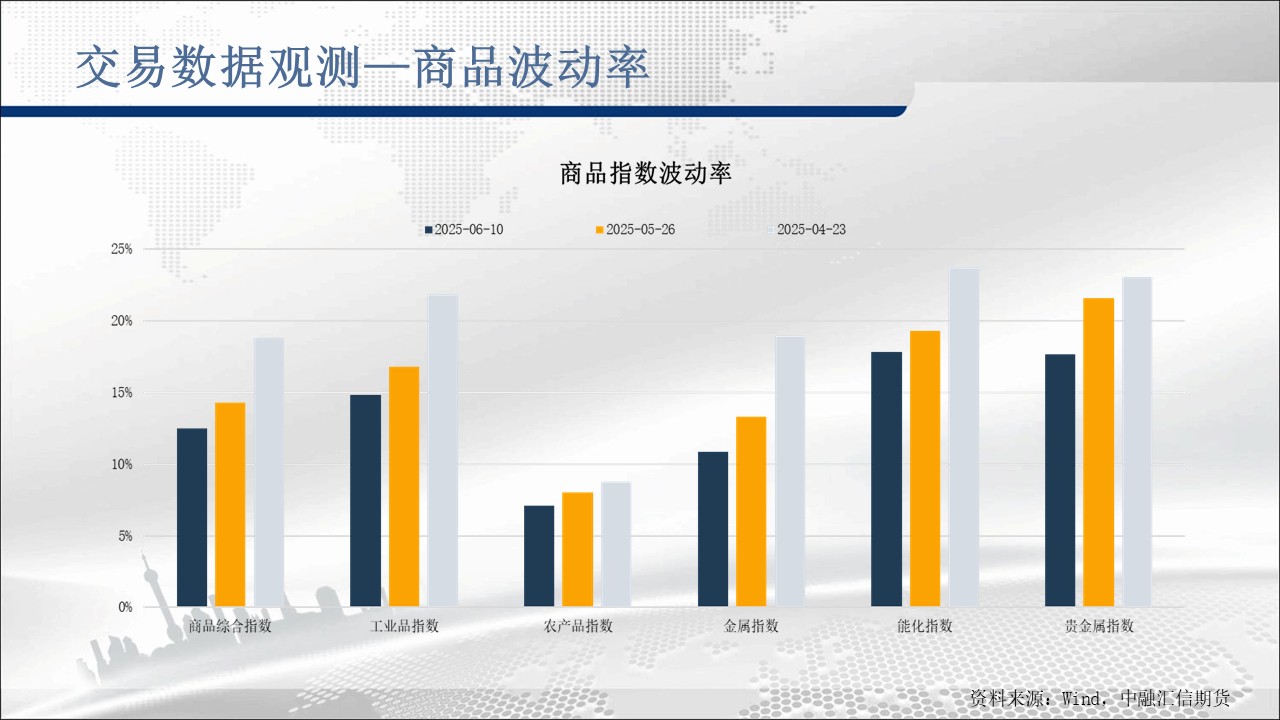 交易数据观测—商品波动率

商品指数波动率

2025-06-10 2025-05-26 2025-04-23

25%
20%
15%
10%
5%
0%

商品综合指数 工业品指数 农产品指数 金属指数 能化指数 贵金属指数

资料来源：Wind，中融汇信期货